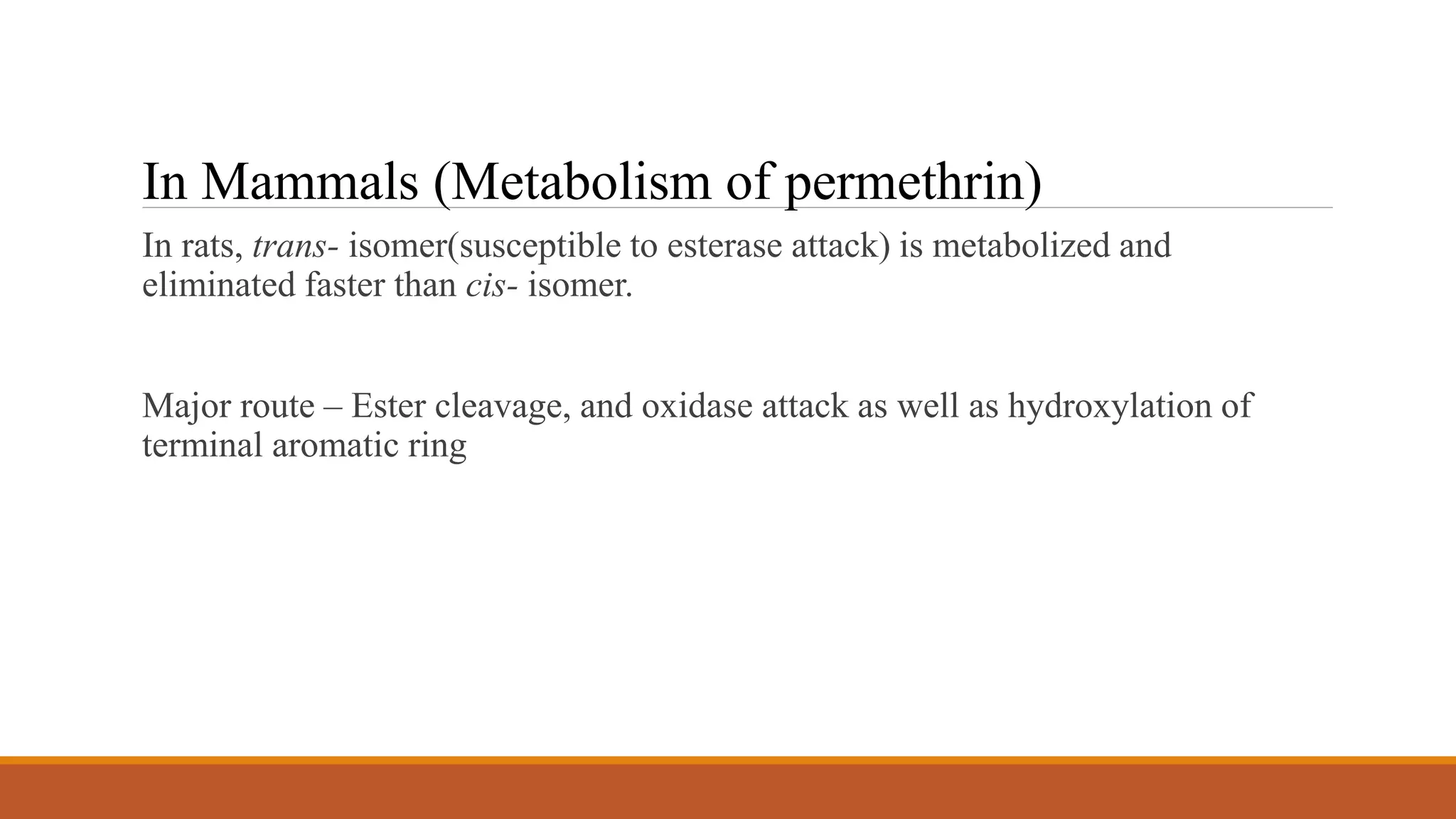 In Mammals (Metabolism of permethrin)

In rats, trans- isomer(susceptible to esterase attack) is metabolized and eliminated faster than cis- isomer.

Major route – Ester cleavage, and oxidase attack as well as hydroxylation of terminal aromatic ring